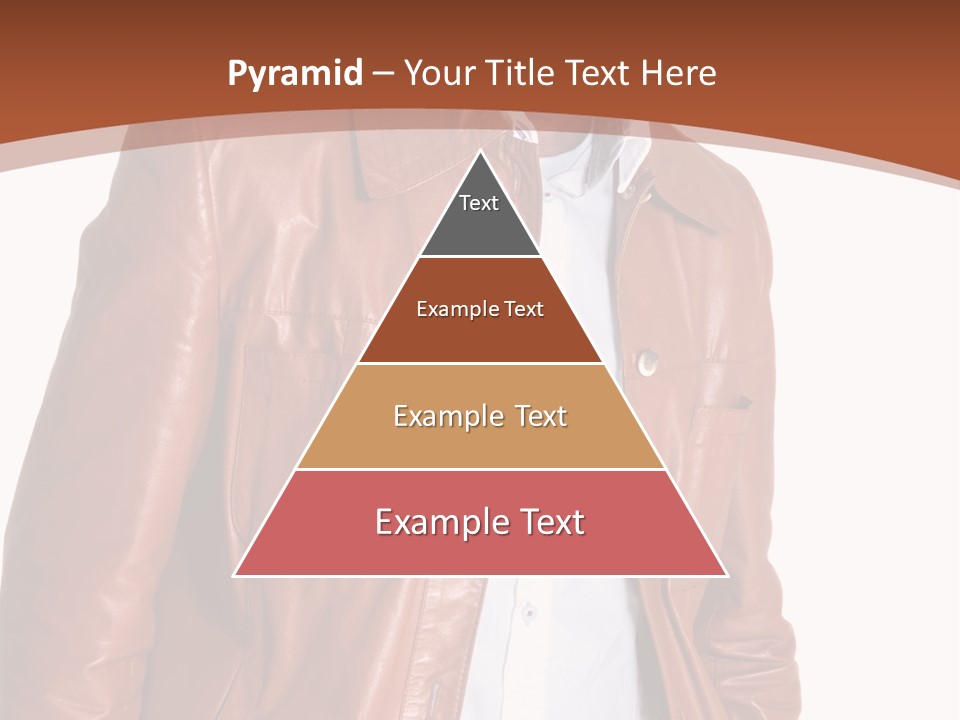 Pyramid – Your Title Text Here

Text

Example Text

Example Text

Example Text